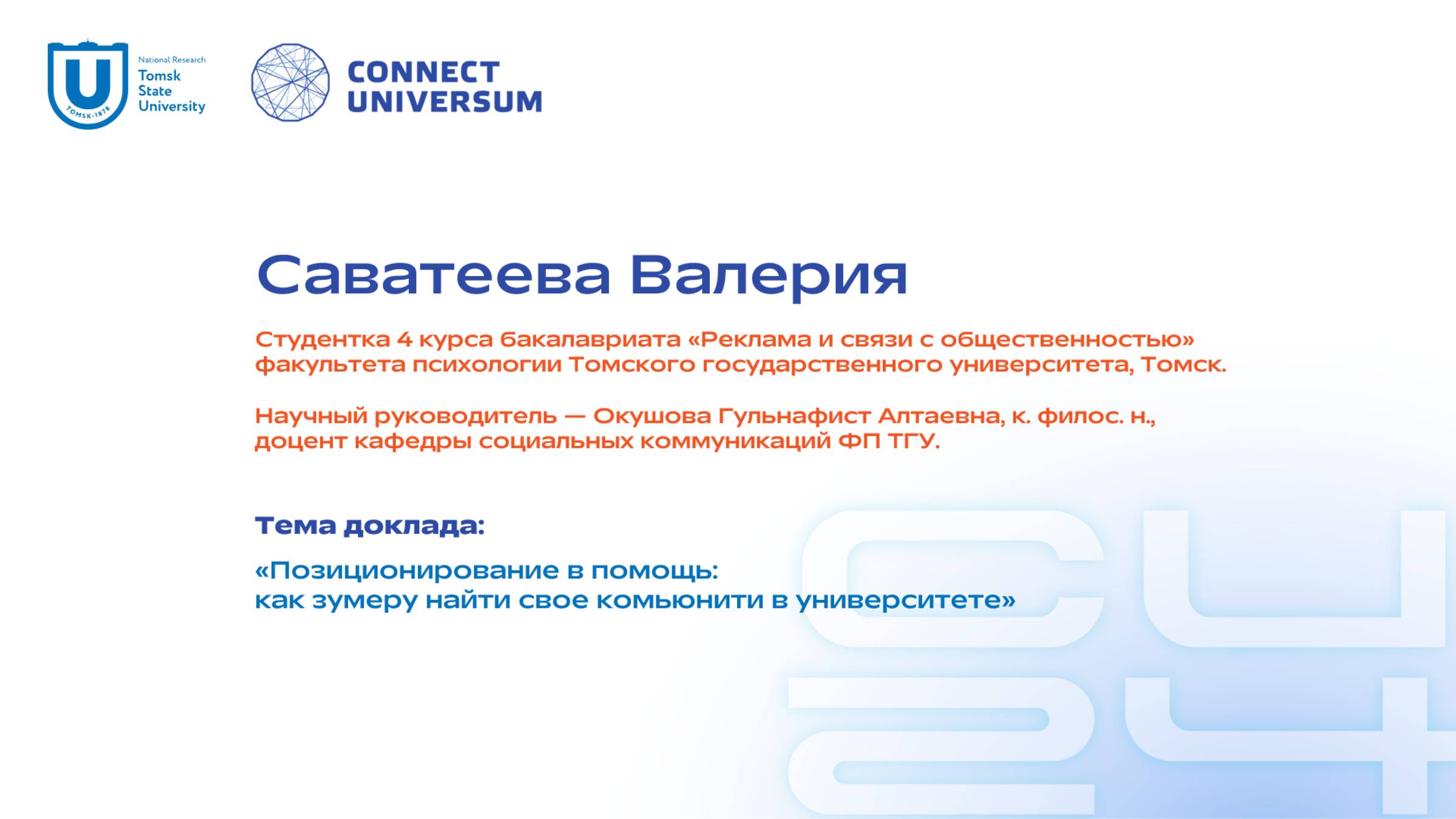 TOMSK·1878

National Research
Tomsk
State
University

CONNECT
UNIVERSUM

Саватеева Валерия

Студентка 4 курса бакалавриата «Реклама и связи с общественностью» факультета психологии Томского государственного университета, Томск.

Научный руководитель — Окушова Гульнафист Алтаевна, к. филос. н., доцент кафедры социальных коммуникаций ФП ТГУ.

Тема доклада:

«Позиционирование в помощь:
как зумеру найти свое комьюнити в университете»

CU
24